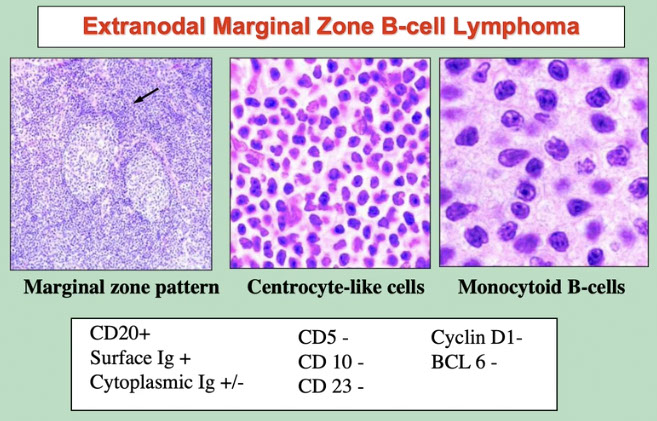 Extranodal Marginal Zone B-cell Lymphoma

Marginal zone pattern

Centrocyte-like cells

Monocytoid B-cells

CD20+
Surface Ig +
Cytoplasmic Ig +/-

CD5 -
CD 10 -
CD 23 -

Cyclin D1-
BCL 6 -